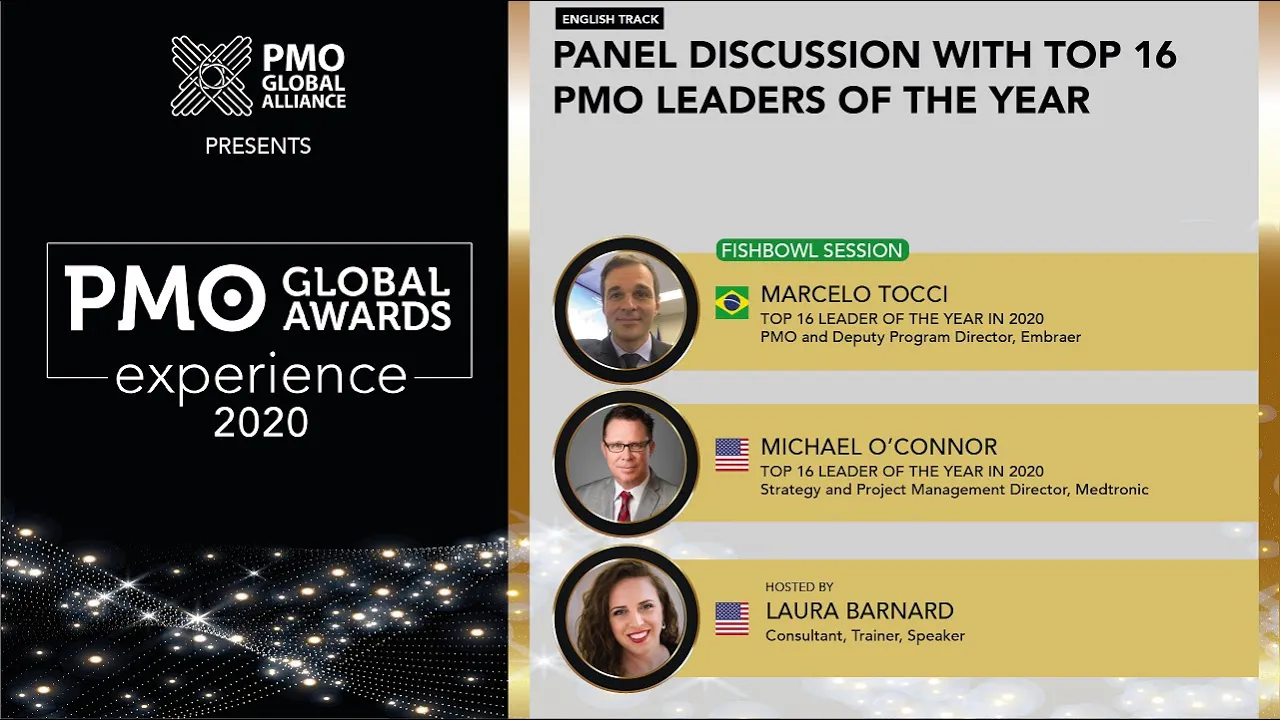 PMO GLOBAL ALLIANCE

PRESENTS

PMO GLOBAL AWARDS experience 2020

ENGLISH TRACK

PANEL DISCUSSION WITH TOP 16 PMO LEADERS OF THE YEAR

FISHBOWL SESSION

MARCELO TOCCI
TOP 16 LEADER OF THE YEAR IN 2020
PMO and Deputy Program Director, Embraer

MICHAEL O'CONNOR
TOP 16 LEADER OF THE YEAR IN 2020
Strategy and Project Management Director, Medtronic

HOSTED BY
LAURA BARNARD
Consultant, Trainer, Speaker